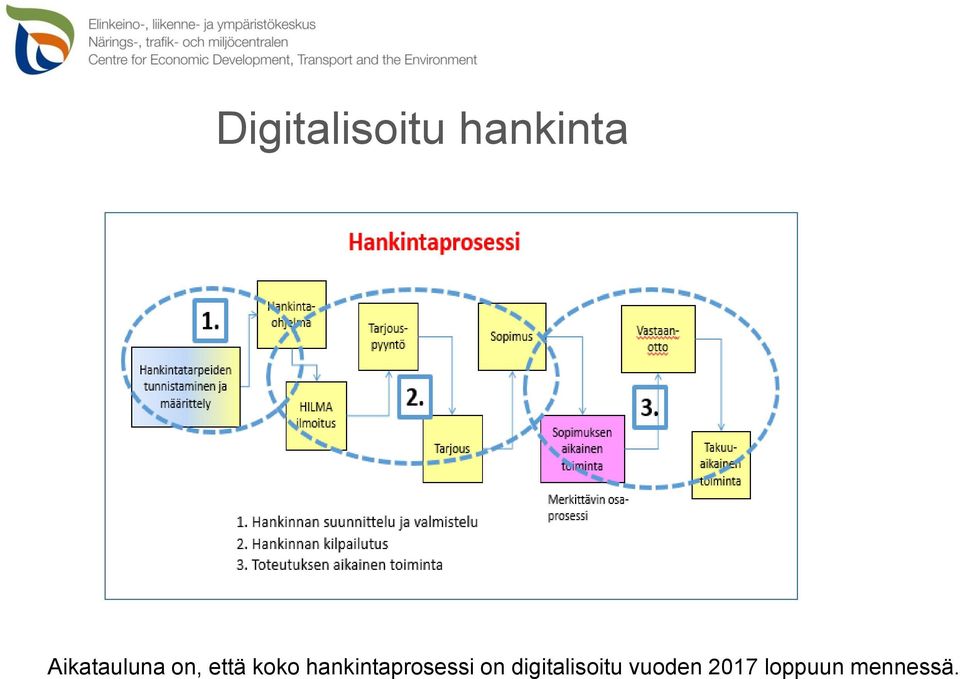 Elinkeino-, liikenne- ja ympäristökeskus
Närings-, trafik- och miljöcentralen
Centre for Economic Development, Transport and the Environment

Digitalisoitu hankinta

Hankintaprosessi

1.

Hankintatarpeiden tunnistaminen ja määrittely

Hankinta-ohjelma

HILMA ilmoitus

Tarjous-pyyntö

2.

Tarjous

Sopimus

Sopimuksen aikainen toiminta

Merkittävin osa-prosessi

3.

Vastaan-otto

Takuu-aikainen toiminta

1. Hankinnan suunnittelu ja valmistelu
2. Hankinnan kilpailutus
3. Toteutuksen aikainen toiminta

Aikatauluna on, että koko hankintaprosessi on digitalisoitu vuoden 2017 loppuun mennessä.